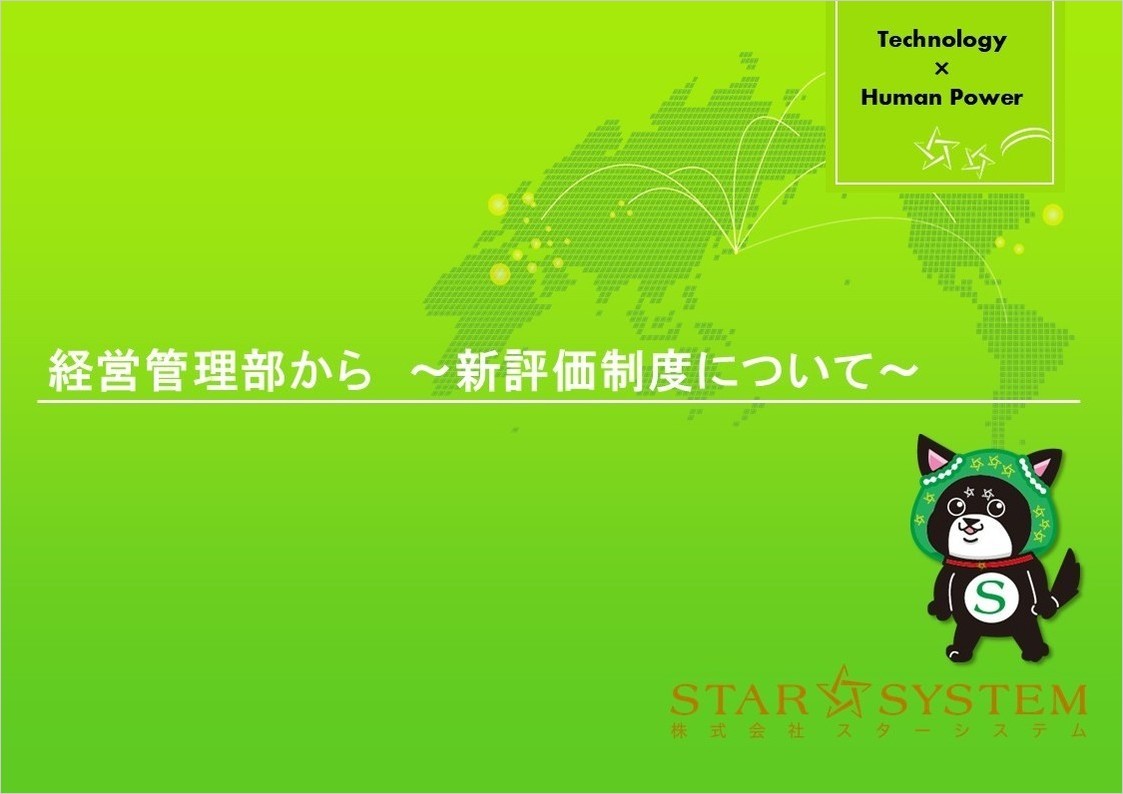 Technology
×
Human Power

経営管理部から　～新評価制度について～

S

STAR SYSTEM
株式会社スターシステム